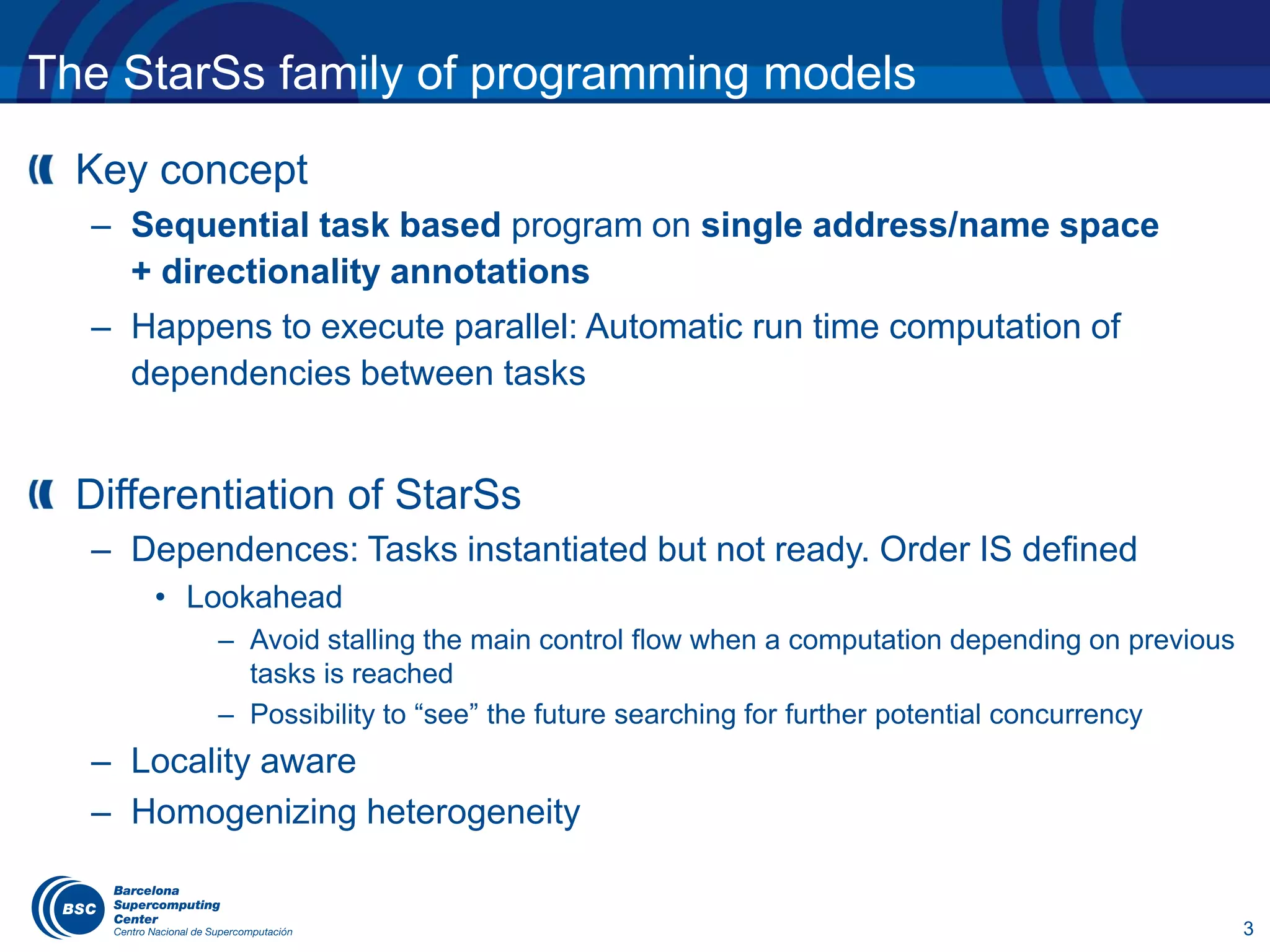 The StarSs family of programming models

Key concept

– Sequential task based program on single address/name space + directionality annotations

– Happens to execute parallel: Automatic run time computation of dependencies between tasks

Differentiation of StarSs

– Dependences: Tasks instantiated but not ready. Order IS defined

• Lookahead

– Avoid stalling the main control flow when a computation depending on previous tasks is reached

– Possibility to “see” the future searching for further potential concurrency

– Locality aware

– Homogenizing heterogeneity

BSC Barcelona Supercomputing Center Centro Nacional de Supercomputación

3